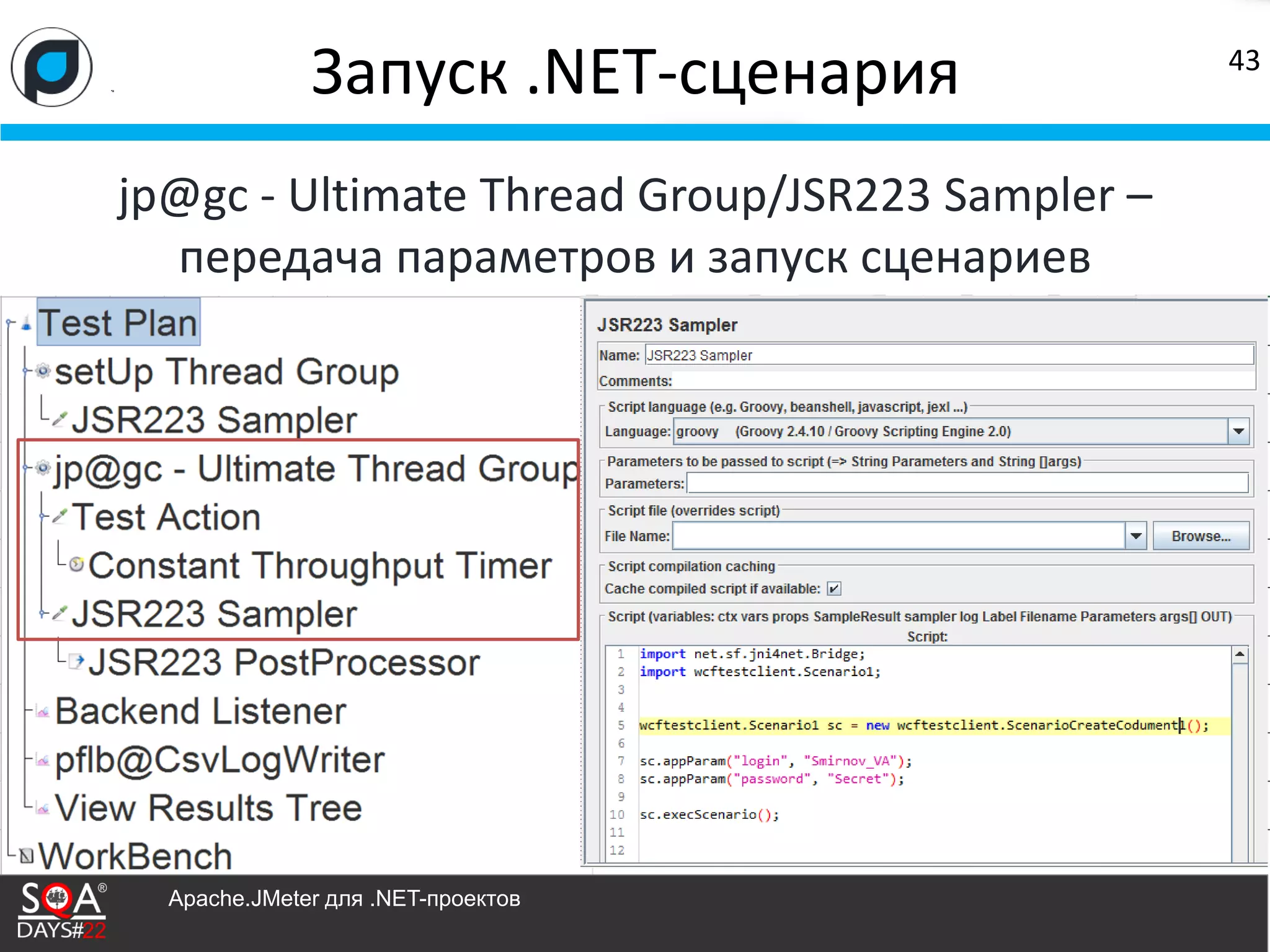 Запуск .NET-сценария

43

jp@gc - Ultimate Thread Group/JSR223 Sampler – передача параметров и запуск сценариев

Test Plan
setUp Thread Group
JSR223 Sampler
jp@gc - Ultimate Thread Group
Test Action
Constant Throughput Timer
JSR223 Sampler
JSR223 PostProcessor
Backend Listener
pflb@CsvLogWriter
View Results Tree
WorkBench

JSR223 Sampler
Name: JSR223 Sampler
Comments:
Script language (e.g. Groovy, beanshell, javascript, jexl ...)
Language: groovy (Groovy 2.4.10 / Groovy Scripting Engine 2.0)
Parameters to be passed to script (=> String Parameters and String []args)
Parameters:
Script file (overrides script)
File Name:
Browse...
Script compilation caching
Cache compiled script if available:
Script (variables: ctx vars props SampleResult sampler log Label Filename Parameters args[] OUT)
Script:
1 import net.sf.jni4net.Bridge;
2 import wcftestclient.Scenario1;
3
4
5 wcftestclient.Scenario1 sc = new wcftestclient.ScenarioCreateCodument1();
6
7 sc.appParam("login", "Smirnov_VA");
8 sc.appParam("password", "Secret");
9
10 sc.execScenario();
11
12

SQA DAYS#22
Apache.JMeter для .NET-проектов